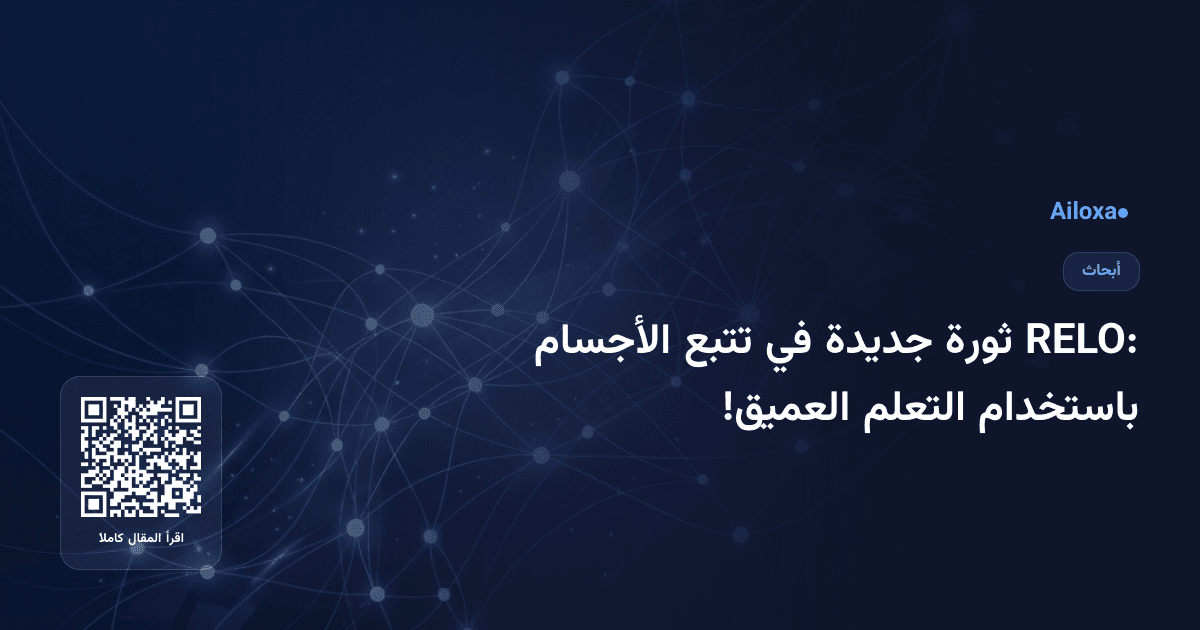 Ailoxa

أبحاث

RELO: ثورة جديدة في تتبع الأجسام باستخدام التعلم العميق!

اقرأ المقال كاملا